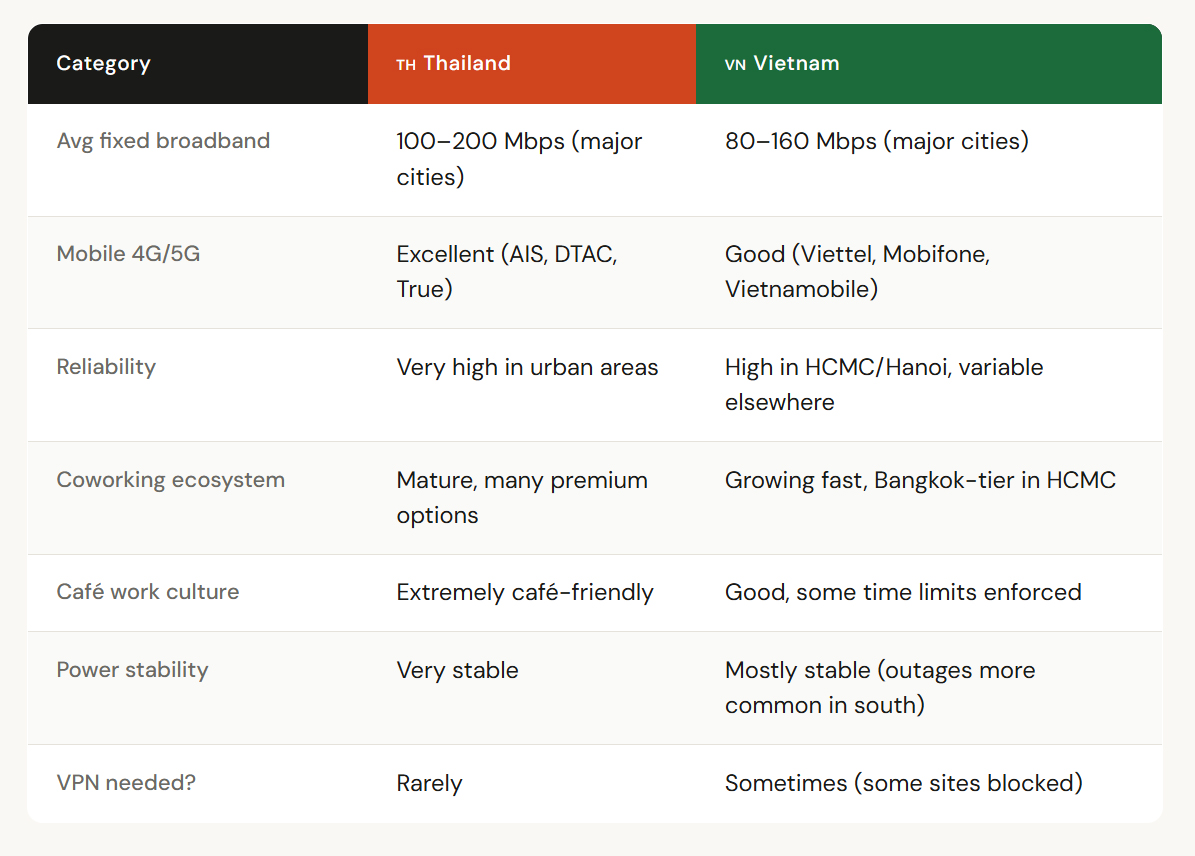 | Category | TH Thailand | VN Vietnam |
|---|---|---|
| Avg fixed broadband | 100–200 Mbps (major cities) | 80–160 Mbps (major cities) |
| Mobile 4G/5G | Excellent (AIS, DTAC, True) | Good (Viettel, Mobifone, Vietnamobile) |
| Reliability | Very high in urban areas | High in HCMC/Hanoi, variable elsewhere |
| Coworking ecosystem | Mature, many premium options | Growing fast, Bangkok-tier in HCMC |
| Café work culture | Extremely café-friendly | Good, some time limits enforced |
| Power stability | Very stable | Mostly stable (outages more common in south) |
| VPN needed? | Rarely | Sometimes (some sites blocked) |